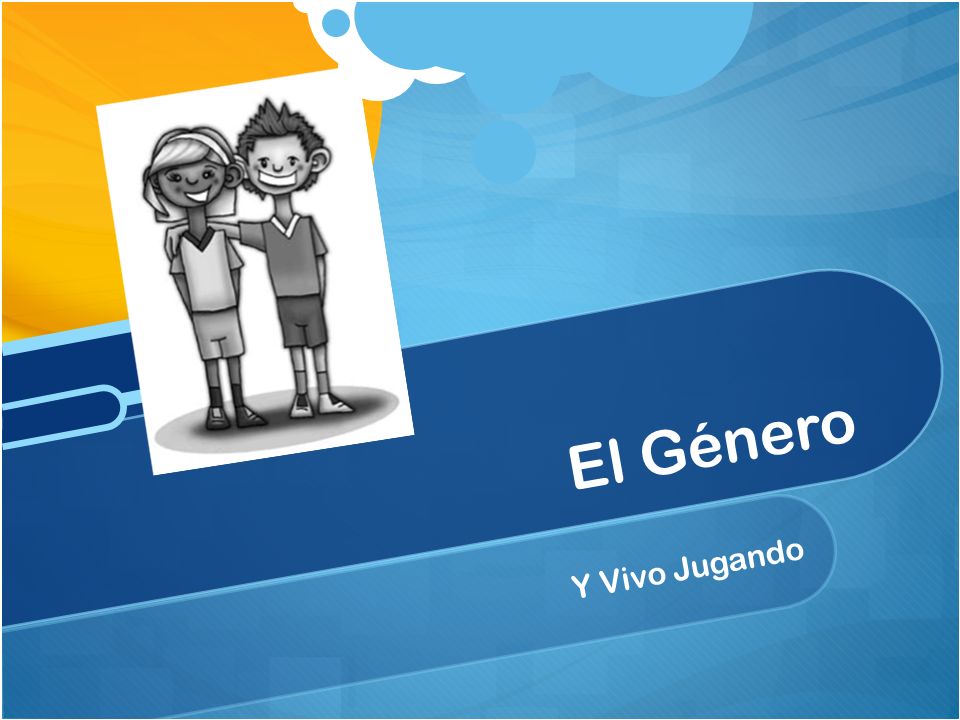 El Género

Y Vivo Jugando